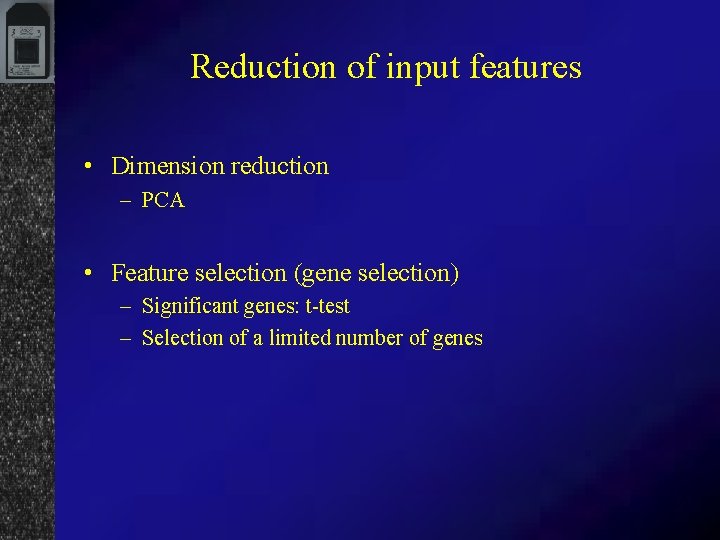 Reduction of input features

• Dimension reduction
– PCA

• Feature selection (gene selection)
– Significant genes: t-test
– Selection of a limited number of genes